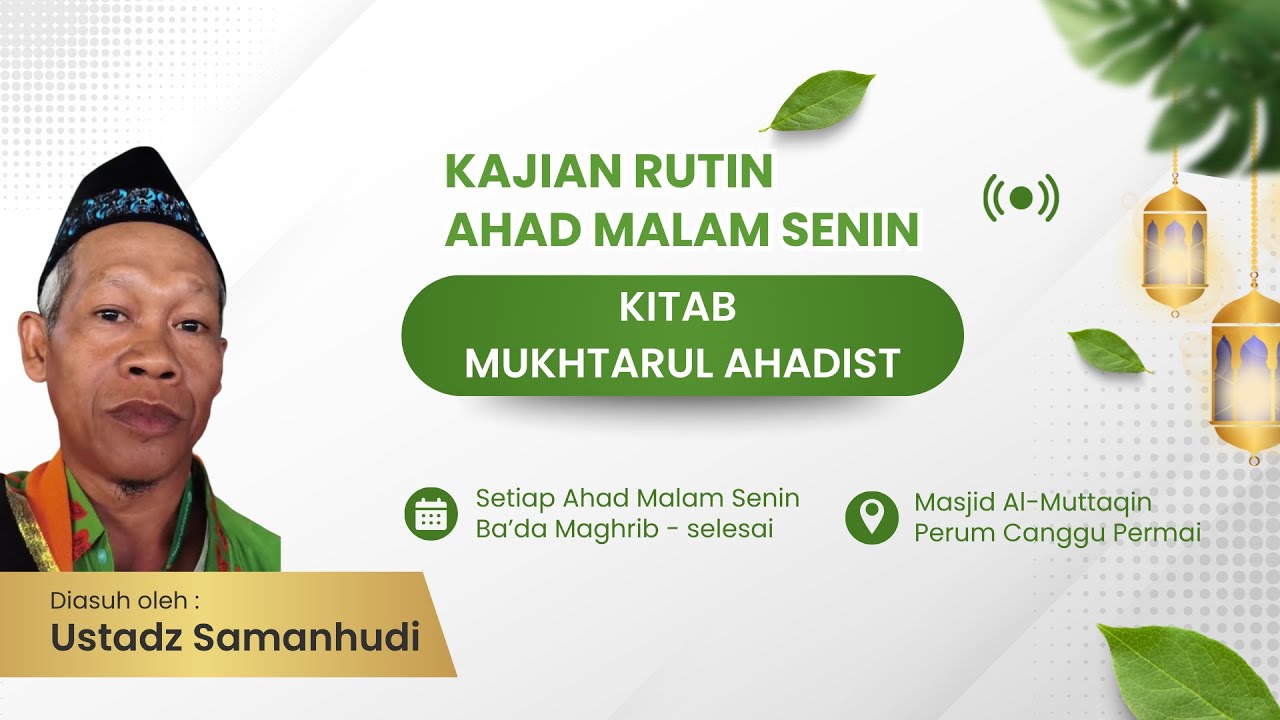 KAJIAN RUTIN
AHAD MALAM SENIN

KITAB
MUKHTARUL AHADIST

Setiap Ahad Malam Senin
Ba'da Maghrib - selesai

Masjid Al-Muttaqin
Perum Canggu Permai

Diasuh oleh :
Ustadz Samanhudi